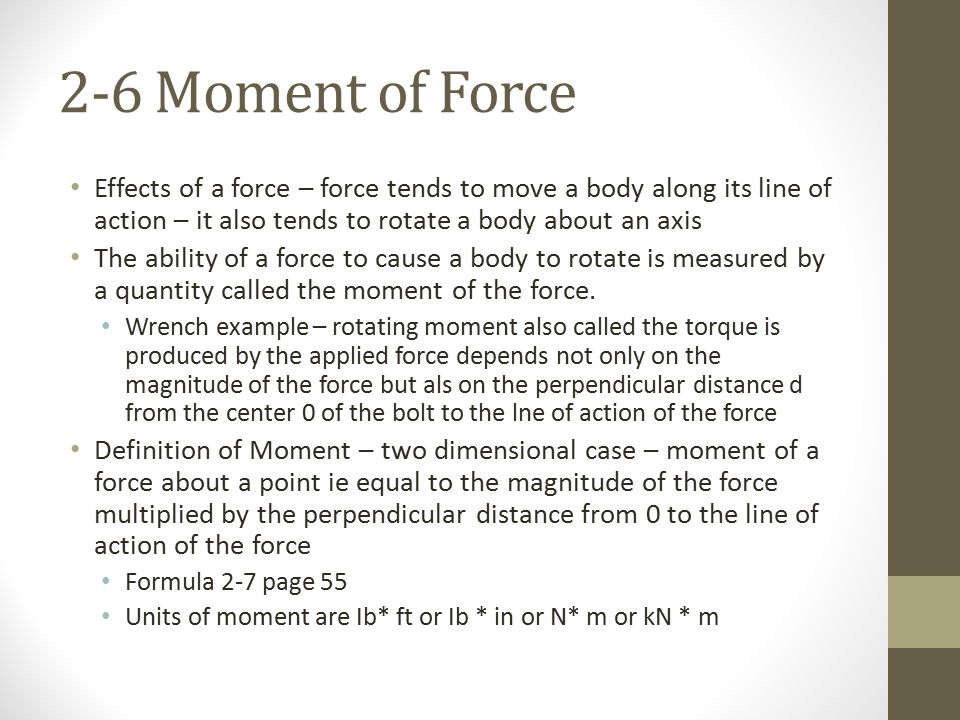 2-6 Moment of Force

• Effects of a force – force tends to move a body along its line of action – it also tends to rotate a body about an axis
• The ability of a force to cause a body to rotate is measured by a quantity called the moment of the force.
  • Wrench example – rotating moment also called the torque is produced by the applied force depends not only on the magnitude of the force but als on the perpendicular distance d from the center 0 of the bolt to the lne of action of the force
• Definition of Moment – two dimensional case – moment of a force about a point ie equal to the magnitude of the force multiplied by the perpendicular distance from 0 to the line of action of the force
  • Formula 2-7 page 55
  • Units of moment are Ib* ft or Ib * in or N* m or kN * m